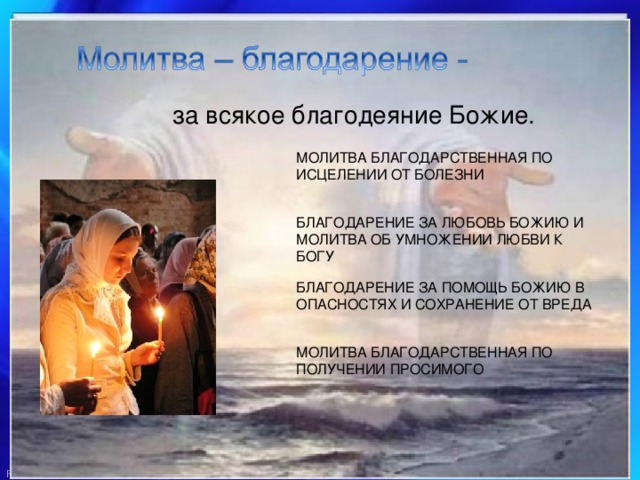 Молитва – благодарение -

за всякое благодеяние Божие.

МОЛИТВА БЛАГОДАРСТВЕННАЯ ПО ИСЦЕЛЕНИИ ОТ БОЛЕЗНИ

БЛАГОДАРЕНИЕ ЗА ЛЮБОВЬ БОЖИЮ И МОЛИТВА ОБ УМНОЖЕНИИ ЛЮБВИ К БОГУ

БЛАГОДАРЕНИЕ ЗА ПОМОЩЬ БОЖИЮ В ОПАСНОСТЯХ И СОХРАНЕНИЕ ОТ ВРЕДА

МОЛИТВА БЛАГОДАРСТВЕННАЯ ПО ПОЛУЧЕНИИ ПРОСИМОГО